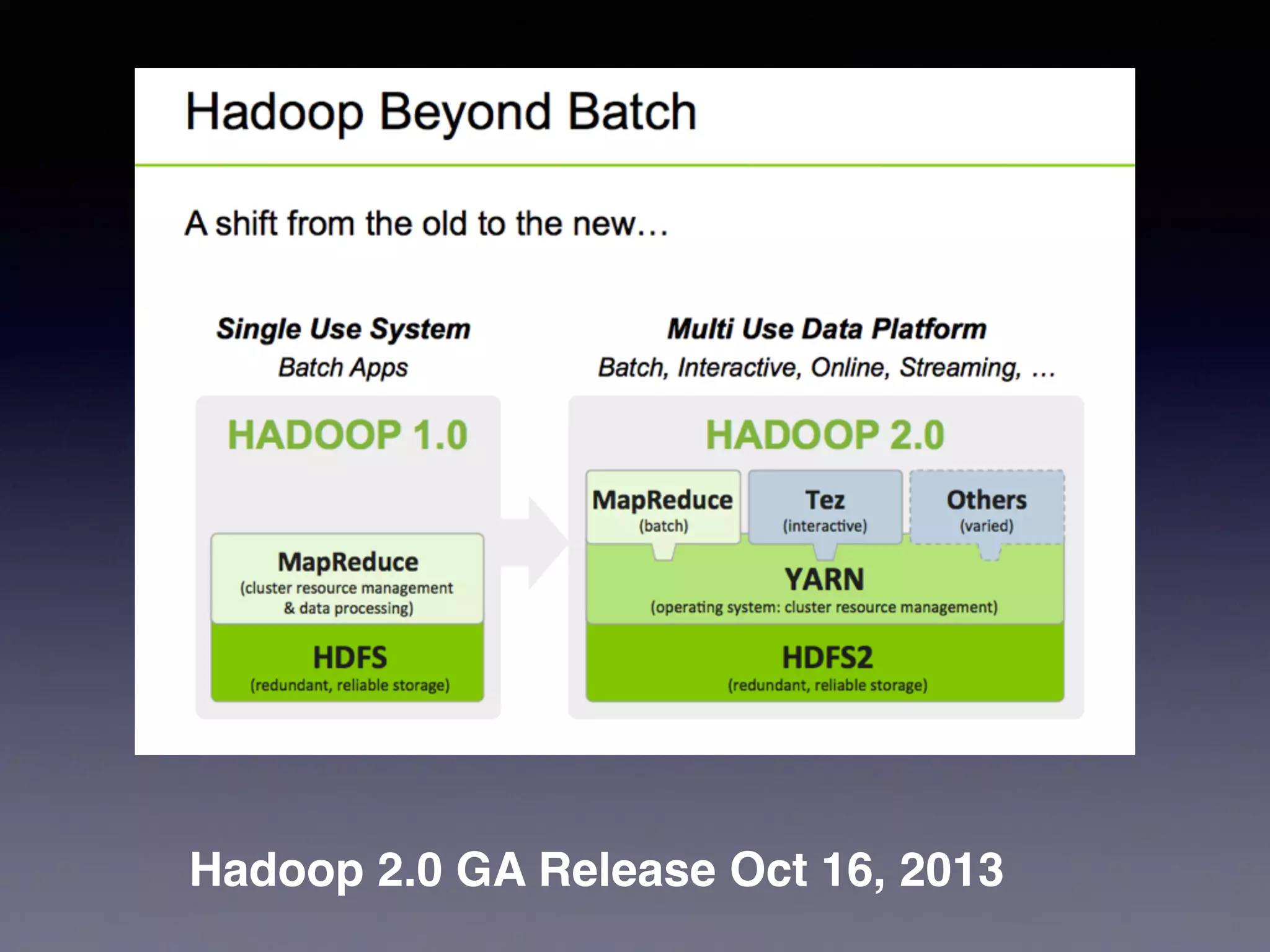 Hadoop Beyond Batch

A shift from the old to the new…

Single Use System
Batch Apps

HADOOP 1.0

MapReduce
(cluster resource management & data processing)

HDFS
(redundant, reliable storage)

Multi Use Data Platform
Batch, Interactive, Online, Streaming, …

HADOOP 2.0

MapReduce
(batch)

Tez
(interactive)

Others
(varied)

YARN
(operating system: cluster resource management)

HDFS2
(redundant, reliable storage)

Hadoop 2.0 GA Release Oct 16, 2013